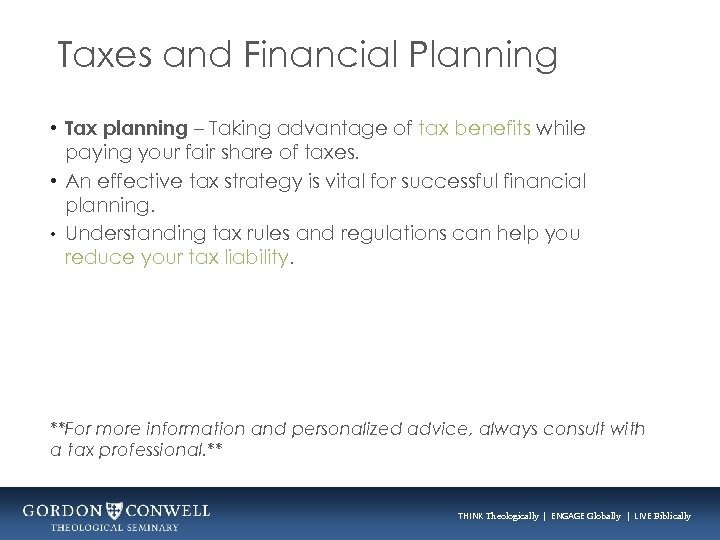 Taxes and Financial Planning

• Tax planning – Taking advantage of tax benefits while paying your fair share of taxes.
• An effective tax strategy is vital for successful financial planning.
• Understanding tax rules and regulations can help you reduce your tax liability.

**For more information and personalized advice, always consult with a tax professional.**

GORDON CONWELL
THEOLOGICAL SEMINARY

THINK Theologically | ENGAGE Globally | LIVE Biblically